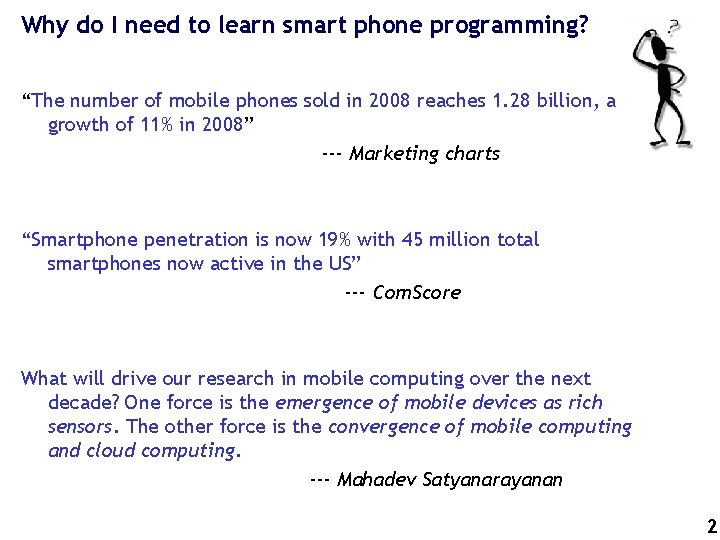 Why do I need to learn smart phone programming?

?

“The number of mobile phones sold in 2008 reaches 1.28 billion, a growth of 11% in 2008”

--- Marketing charts

“Smartphone penetration is now 19% with 45 million total smartphones now active in the US”

--- ComScore

What will drive our research in mobile computing over the next decade? One force is the emergence of mobile devices as rich sensors. The other force is the convergence of mobile computing and cloud computing.

--- Mahadev Satyanarayanan

2